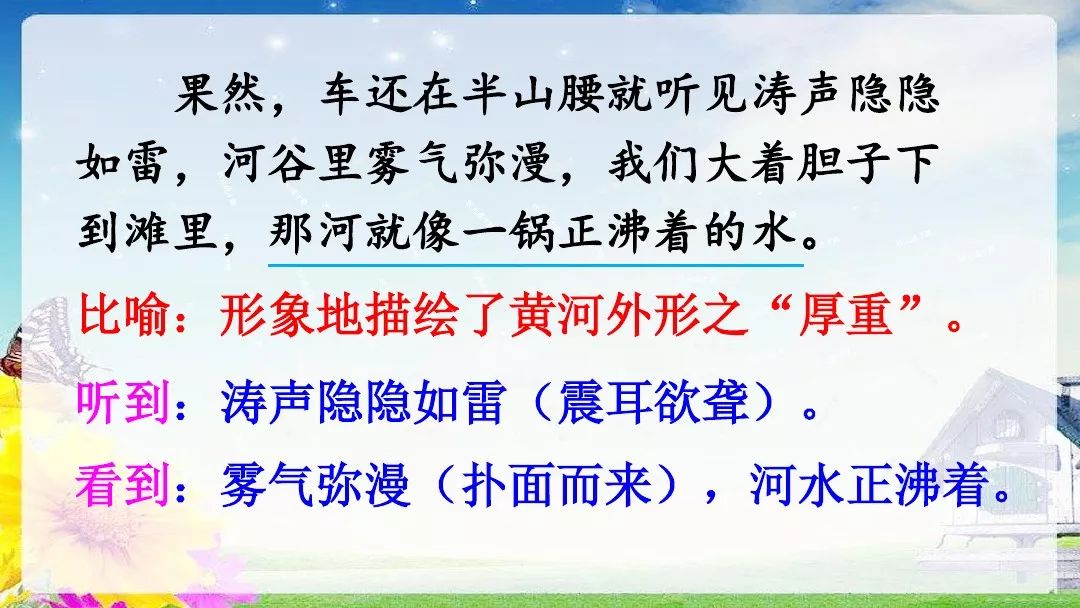 果然，车还在半山腰就听见涛声隐隐如雷，河谷里雾气弥漫，我们大着胆子下到滩里，那河就像一锅正沸着的水。

比喻：形象地描绘了黄河外形之“厚重”。

听到：涛声隐隐如雷（震耳欲聋）。

看到：雾气弥漫（扑面而来），河水正沸着。